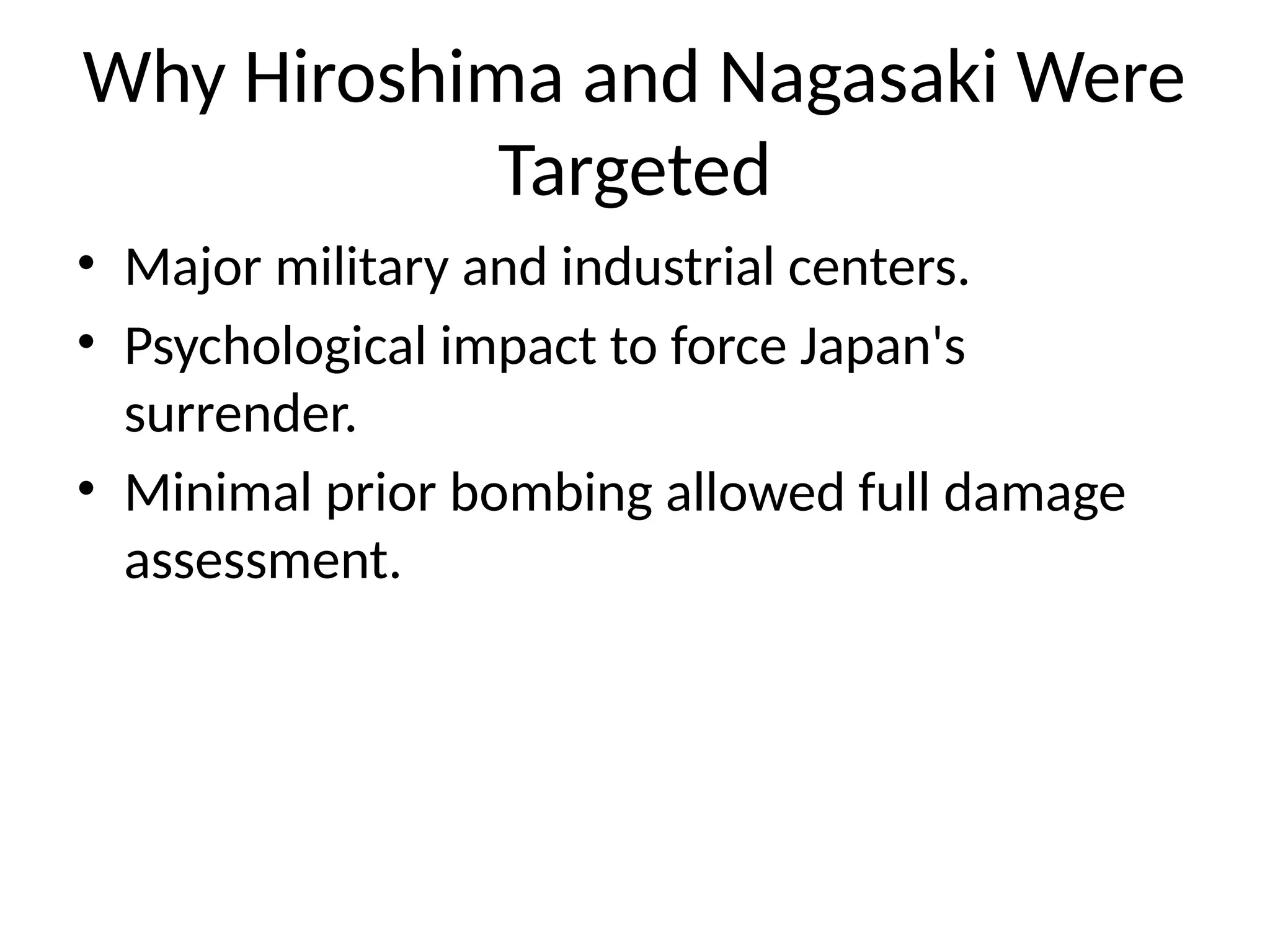 Why Hiroshima and Nagasaki Were Targeted

• Major military and industrial centers.
• Psychological impact to force Japan's surrender.
• Minimal prior bombing allowed full damage assessment.